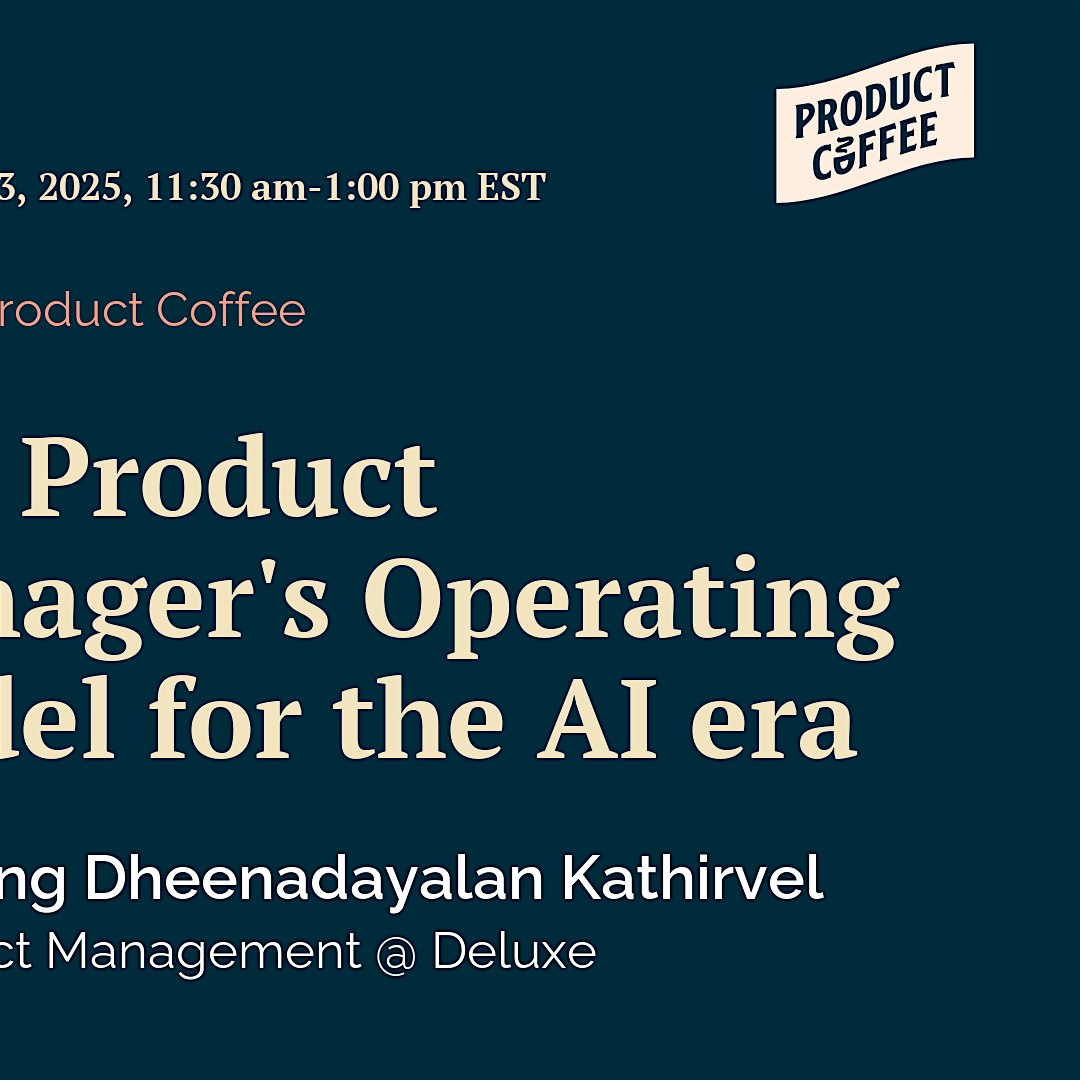 PRODUCT COFFEE

3, 2025, 11:30 am-1:00 pm EST

roduct Coffee

Product nager's Operating del for the AI era

ng Dheenadayalan Kathirvel
ct Management @ Deluxe